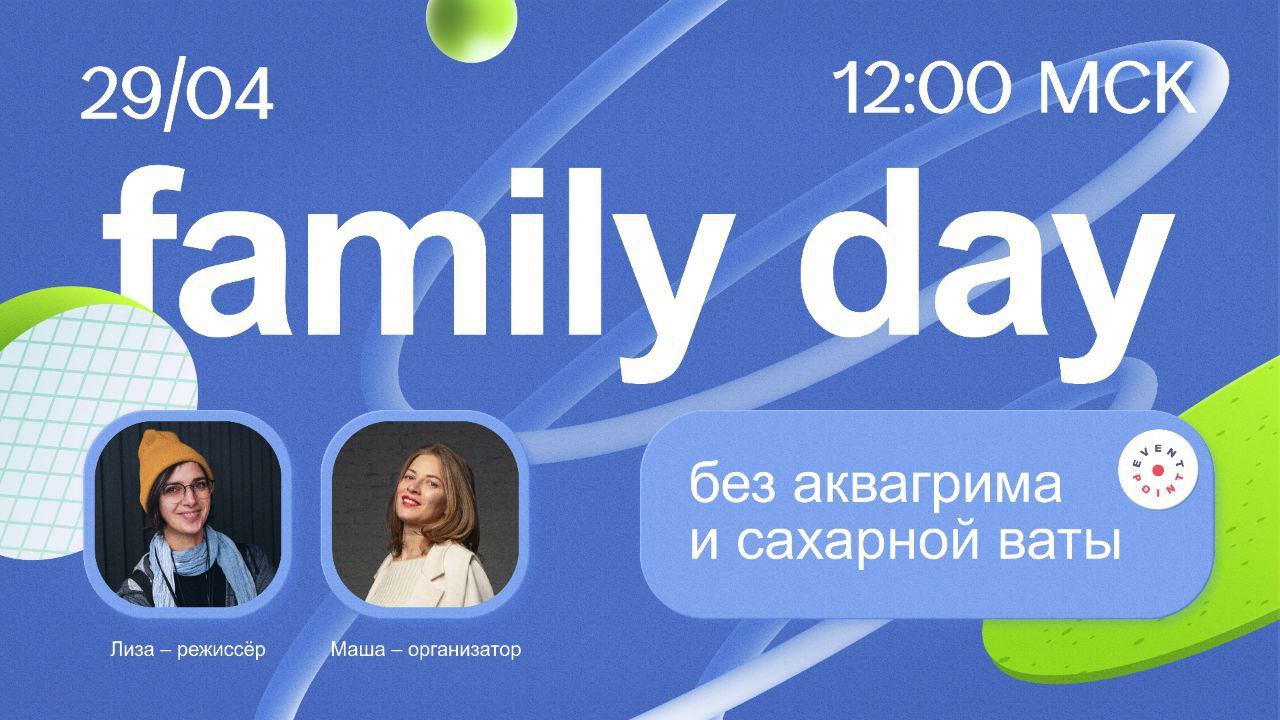 29/04

12:00 МСК

family day

без аквагрима и сахарной ваты

EVENT POINT

Лиза – режиссёр

Маша – организатор